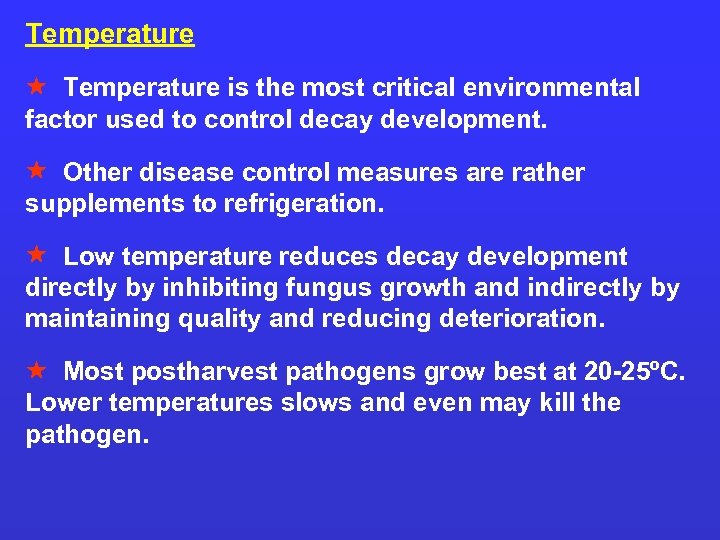 Temperature

★ Temperature is the most critical environmental factor used to control decay development.

★ Other disease control measures are rather supplements to refrigeration.

★ Low temperature reduces decay development directly by inhibiting fungus growth and indirectly by maintaining quality and reducing deterioration.

★ Most postharvest pathogens grow best at 20-25ºC. Lower temperatures slows and even may kill the pathogen.